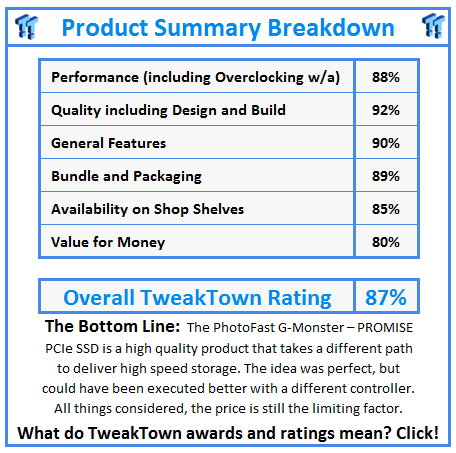 Product Summary Breakdown

| Performance (including Overclocking w/a) | 88% |
|---|---|
| Quality including Design and Build | 92% |
| General Features | 90% |
| Bundle and Packaging | 89% |
| Availability on Shop Shelves | 85% |
| Value for Money | 80% |

| Overall TweakTown Rating | 87% |
|---|---|

The Bottom Line: The PhotoFast G-Monster – PROMISE PCIe SSD is a high quality product that takes a different path to deliver high speed storage. The idea was perfect, but could have been executed better with a different controller. All things considered, the price is still the limiting factor.

What do TweakTown awards and ratings mean? Click!